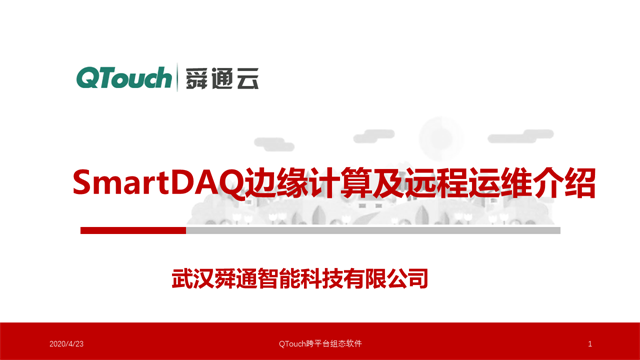 QTouch | 舜通云

SmartDAQ边缘计算及远程运维介绍

武汉舜通智能科技有限公司

2020/4/23

QTouch跨平台组态软件

1